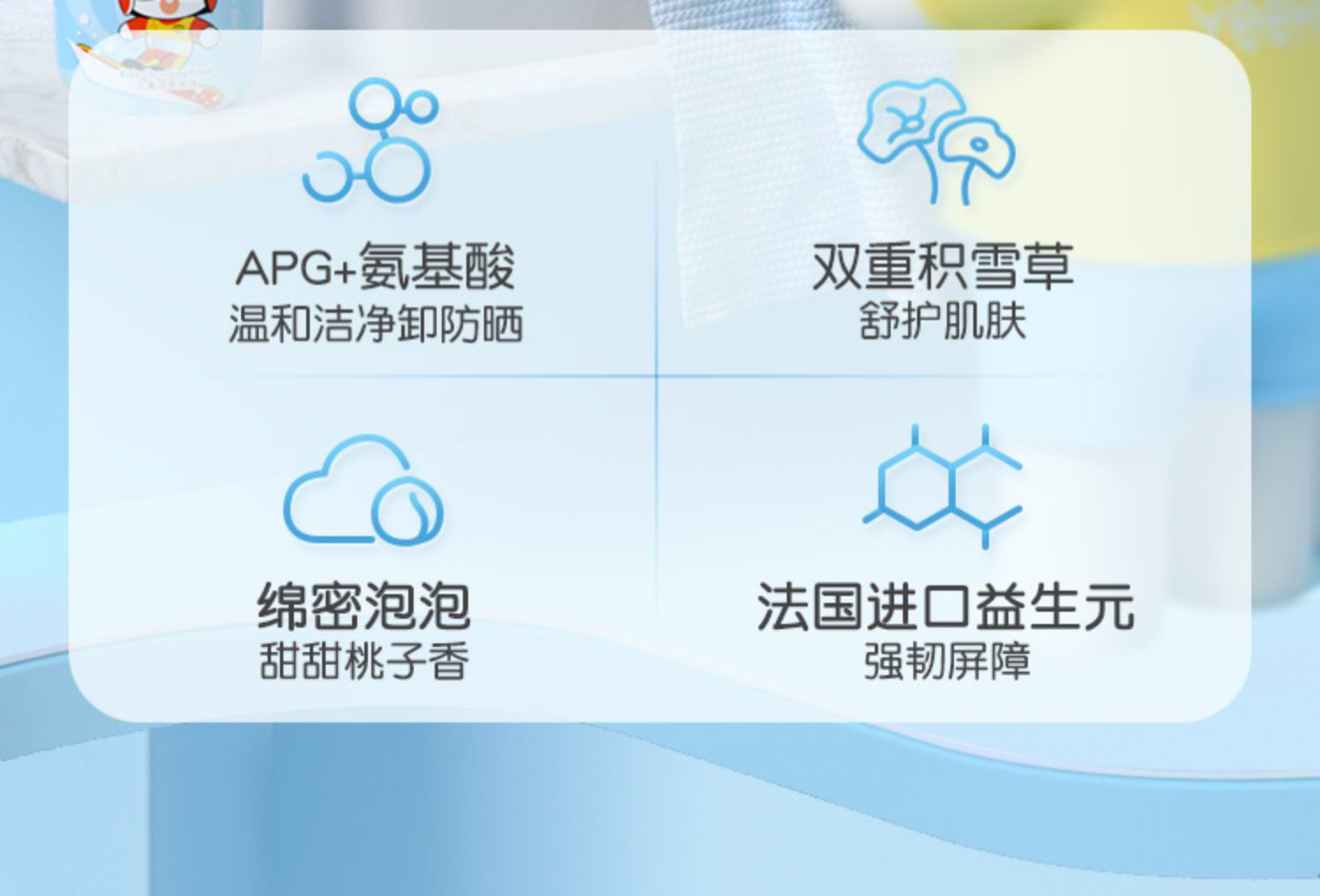 APG+氨基酸
温和洁净卸防晒

双重积雪草
舒护肌肤

绵密泡泡
甜甜桃子香

法国进口益生元
强韧屏障